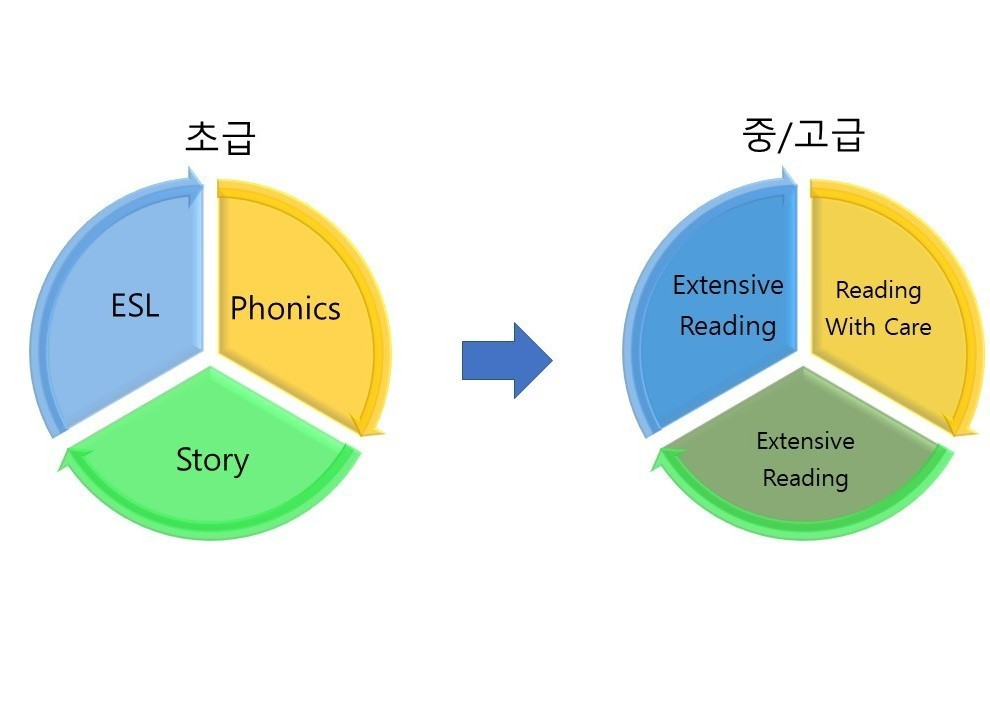 초급

ESL

Phonics

Story

중/고급

Extensive Reading

Reading With Care

Extensive Reading